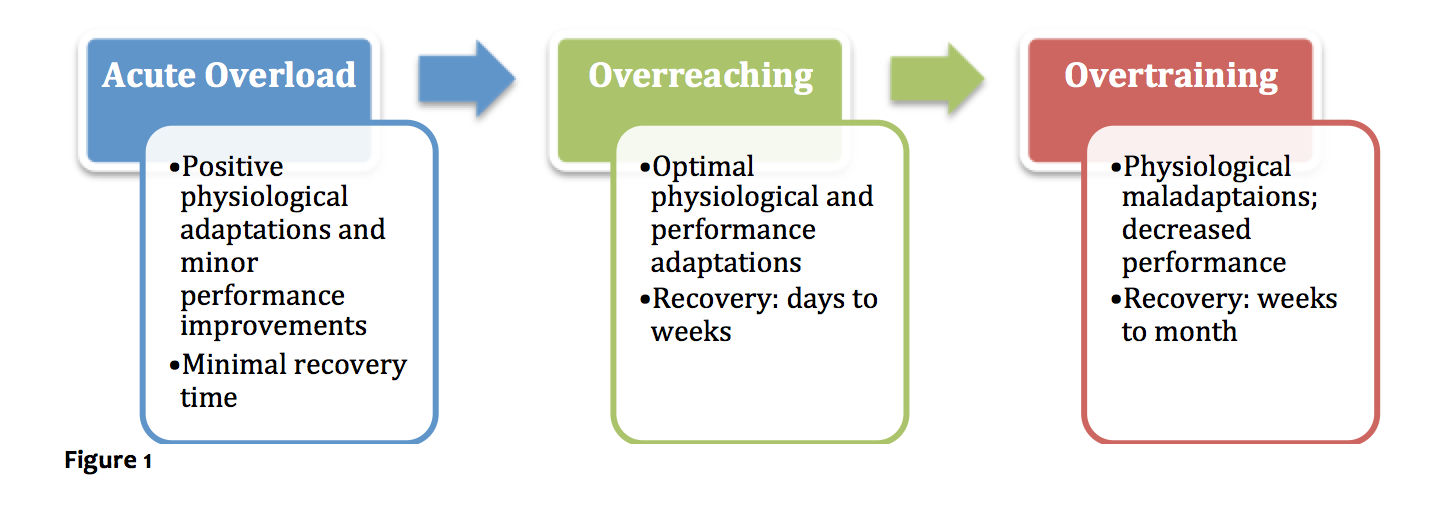 Acute Overload

•Positive physiological adaptations and minor performance improvements
•Minimal recovery time

Overreaching

•Optimal physiological and performance adaptations
•Recovery: days to weeks

Overtraining

•Physiological maladaptaions; decreased performance
•Recovery: weeks to month

Figure 1